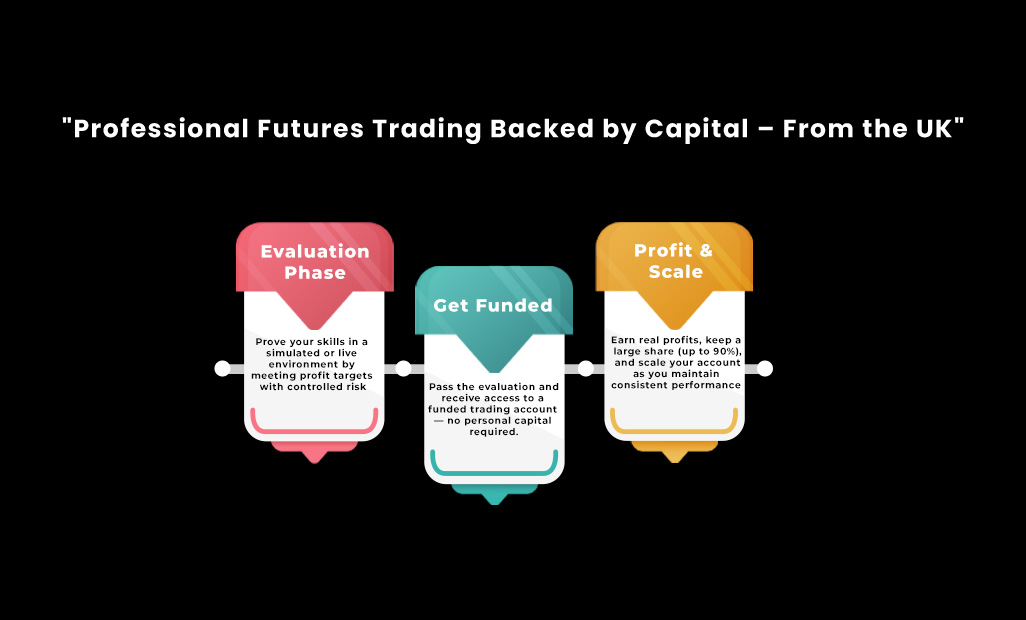 "Professional Futures Trading Backed by Capital – From the UK"

Evaluation Phase

Prove your skills in a simulated or live environment by meeting profit targets with controlled risk

Get Funded

Pass the evaluation and receive access to a funded trading account — no personal capital required.

Profit & Scale

Earn real profits, keep a large share (up to 90%), and scale your account as you maintain consistent performance